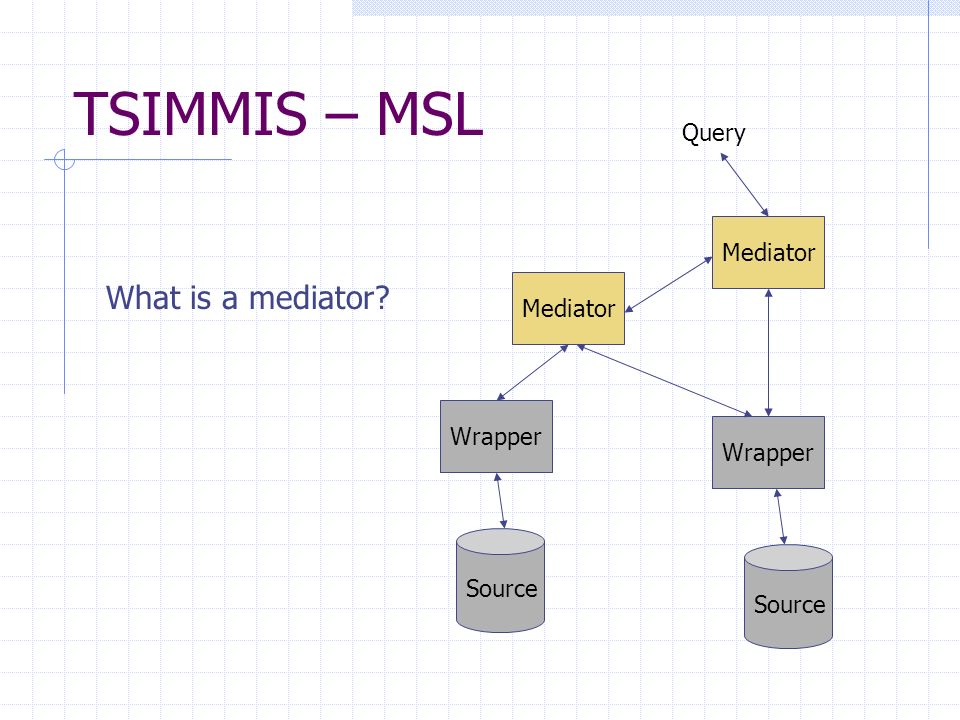 TSIMMIS – MSL

What is a mediator?

Query

Mediator

Mediator

Wrapper

Wrapper

Source

Source